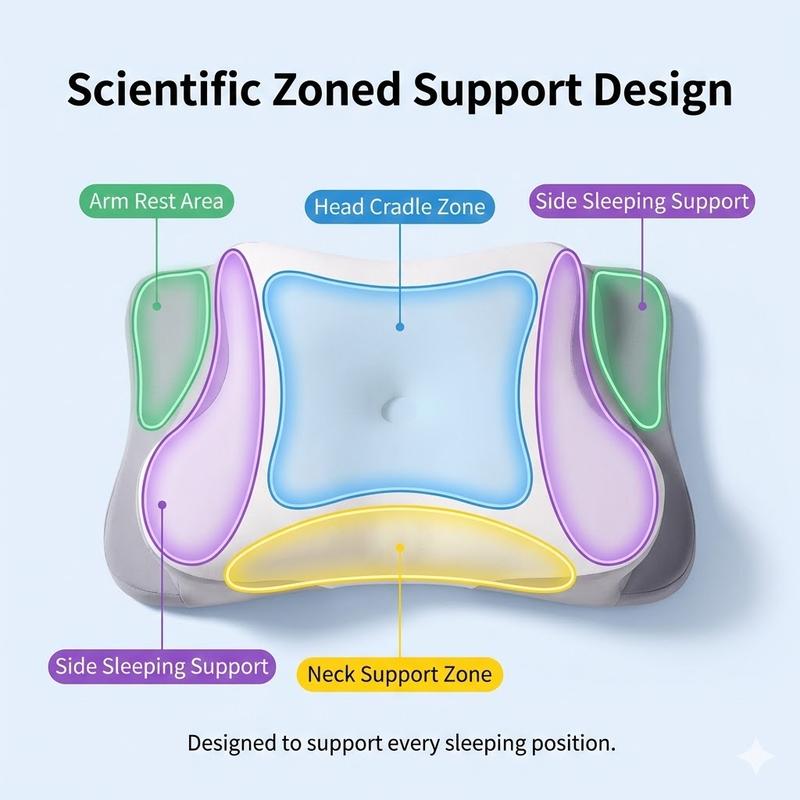 Scientific Zoned Support Design

Arm Rest Area

Head Cradle Zone

Side Sleeping Support

Side Sleeping Support

Neck Support Zone

Designed to support every sleeping position.